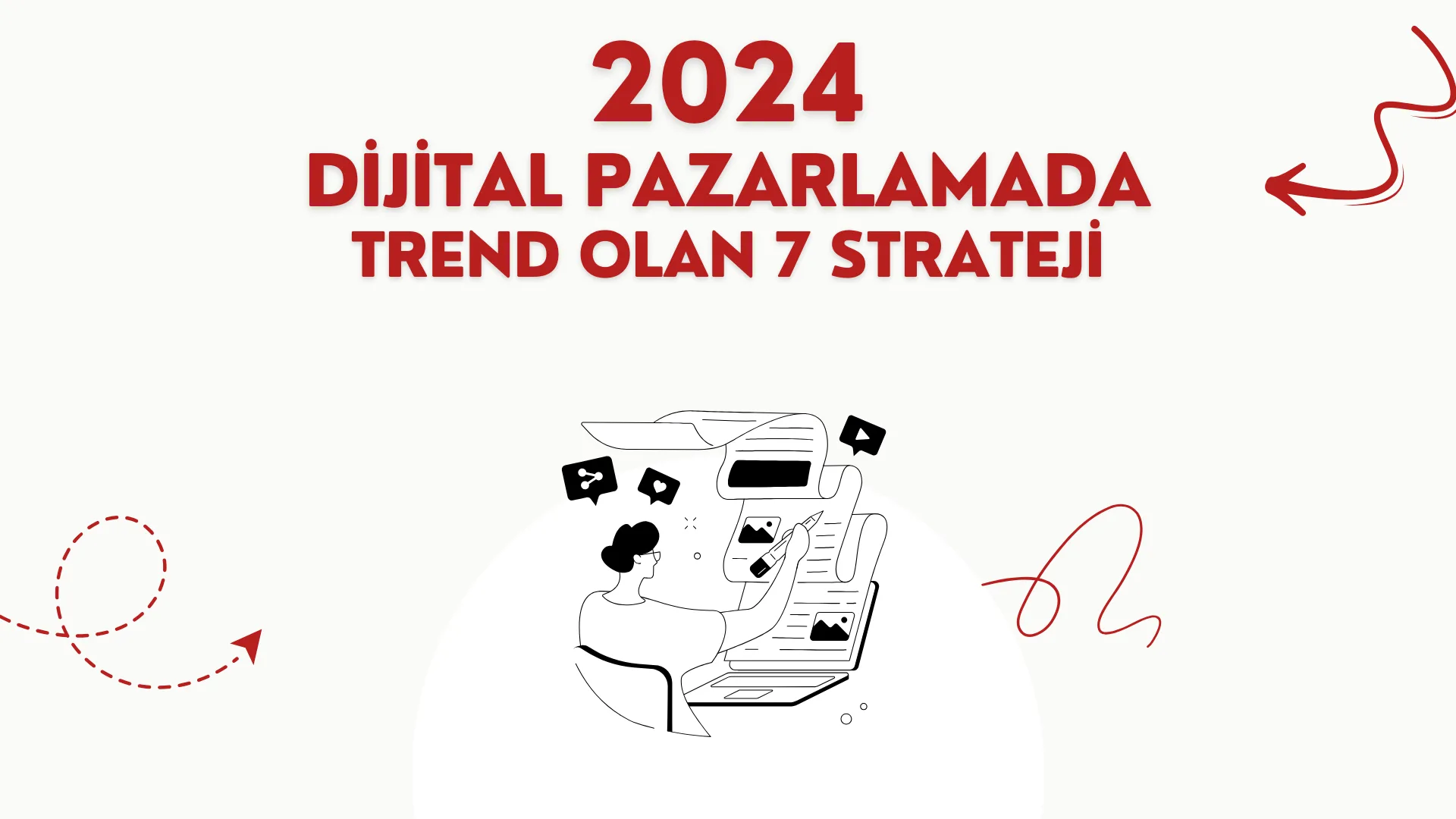 2024
DİJİTAL PAZARLAMADA
TREND OLAN 7 STRATEJİ